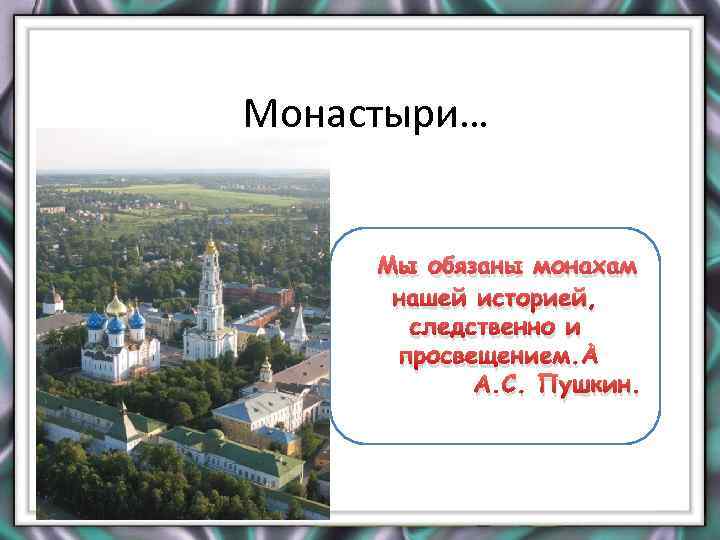 Монастыри…

Мы обязаны монахам нашей историей, следственно и просвещением.А
А.С. Пушкин.